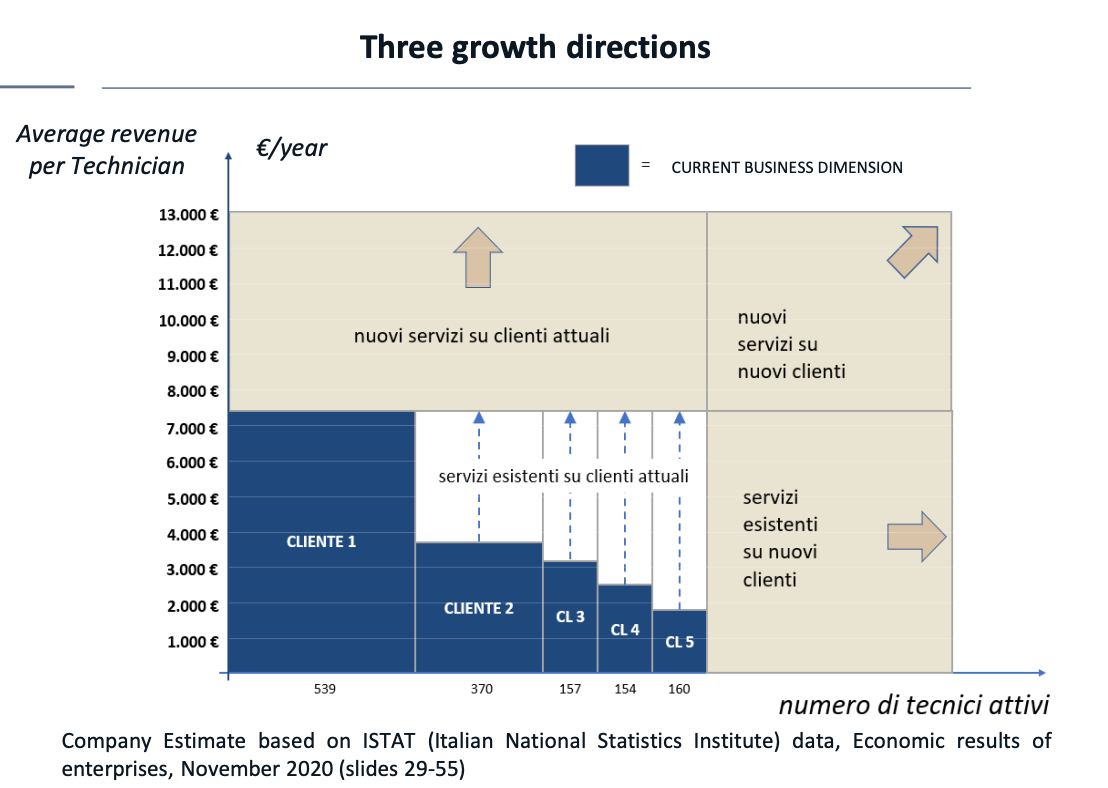 Three growth directions

Average revenue per Technician

€/year

= CURRENT BUSINESS DIMENSION

13.000 €
12.000 €
11.000 €
10.000 €
9.000 €
8.000 €
7.000 €
6.000 €
5.000 €
4.000 €
3.000 €
2.000 €
1.000 €

nuovi servizi su clienti attuali

nuovi servizi su nuovi clienti

servizi esistenti su clienti attuali

servizi esistenti su nuovi clienti

CLIENTE 1

CLIENTE 2

CL 3

CL 4

CL 5

539

370

157

154

160

numero di tecnici attivi

Company Estimate based on ISTAT (Italian National Statistics Institute) data, Economic results of enterprises, November 2020 (slides 29-55)